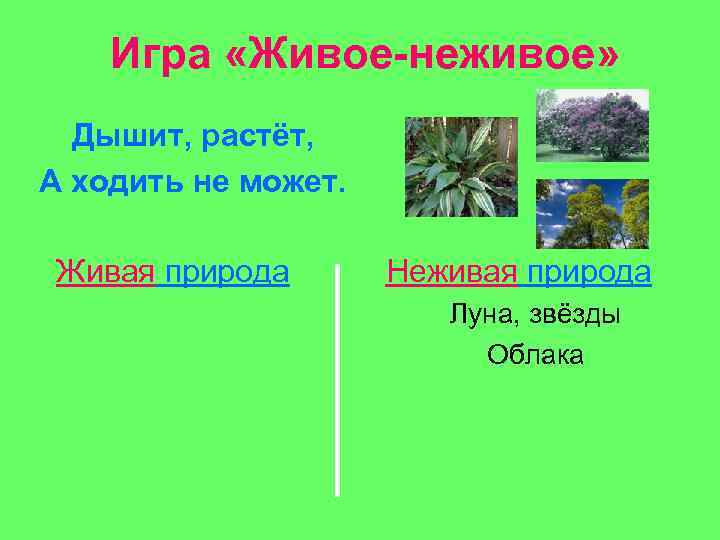 Игра «Живое-неживое»

Дышит, растёт,
А ходить не может.

Живая природа

Неживая природа
Луна, звёзды
Облака